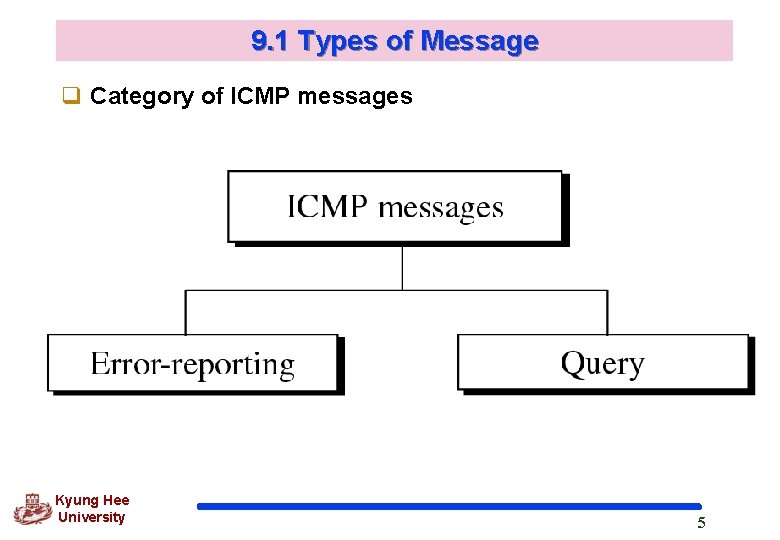 9.1 Types of Message

❑ Category of ICMP messages

ICMP messages

Error-reporting

Query

Kyung Hee University

5